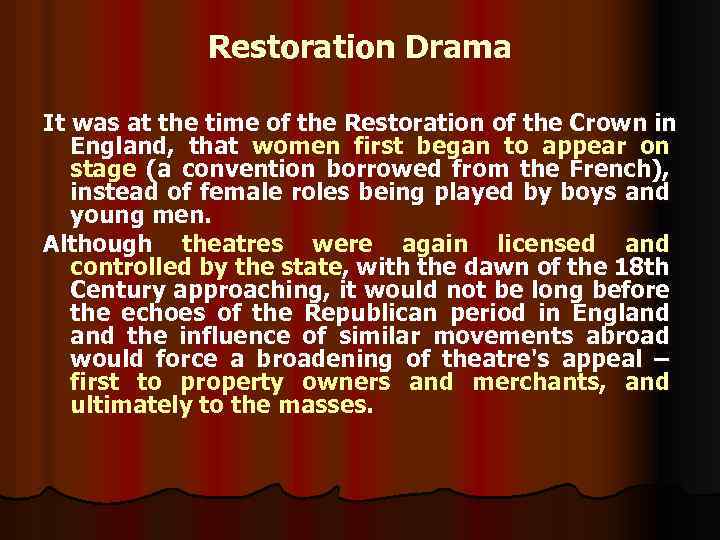 Restoration Drama

It was at the time of the Restoration of the Crown in England, that women first began to appear on stage (a convention borrowed from the French), instead of female roles being played by boys and young men.

Although theatres were again licensed and controlled by the state, with the dawn of the 18th Century approaching, it would not be long before the echoes of the Republican period in England and the influence of similar movements abroad would force a broadening of theatre's appeal – first to property owners and merchants, and ultimately to the masses.